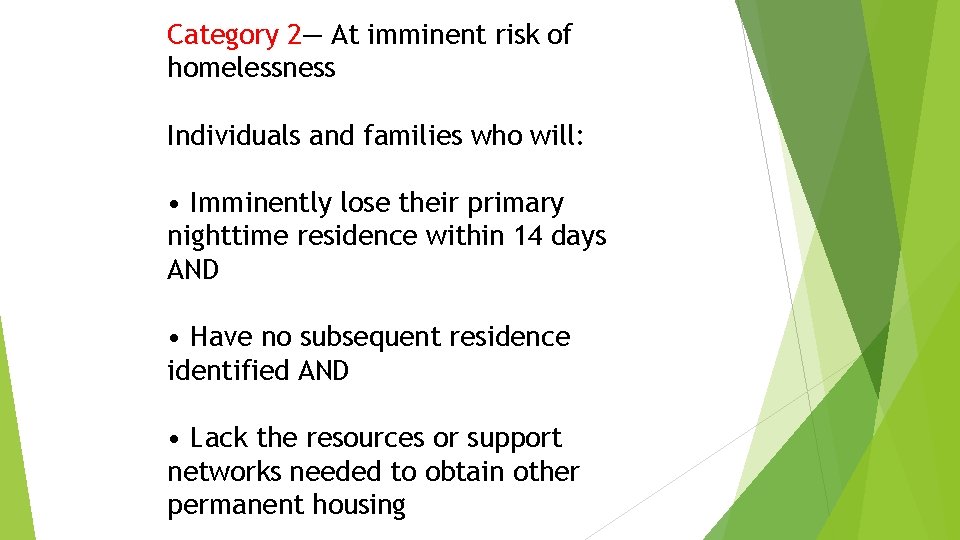 Category 2— At imminent risk of homelessness

Individuals and families who will:

• Imminently lose their primary nighttime residence within 14 days AND

• Have no subsequent residence identified AND

• Lack the resources or support networks needed to obtain other permanent housing